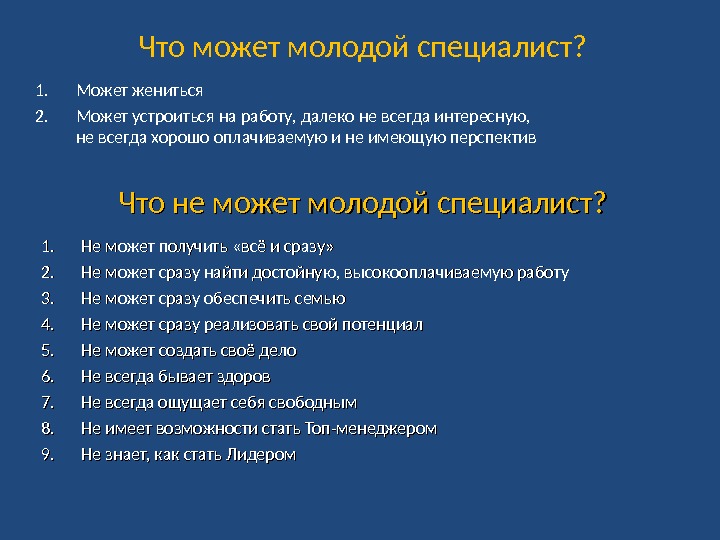 Что может молодой специалист?

1. Может жениться
2. Может устроиться на работу, далеко не всегда интересную, не всегда хорошо оплачиваемую и не имеющую перспектив

Что не может молодой специалист?

1. Не может получить «всё и сразу»
2. Не может сразу найти достойную, высокооплачиваемую работу
3. Не может сразу обеспечить семью
4. Не может сразу реализовать свой потенциал
5. Не может создать своё дело
6. Не всегда бывает здоров
7. Не всегда ощущает себя свободным
8. Не имеет возможности стать Топ-менеджером
9. Не знает, как стать Лидером